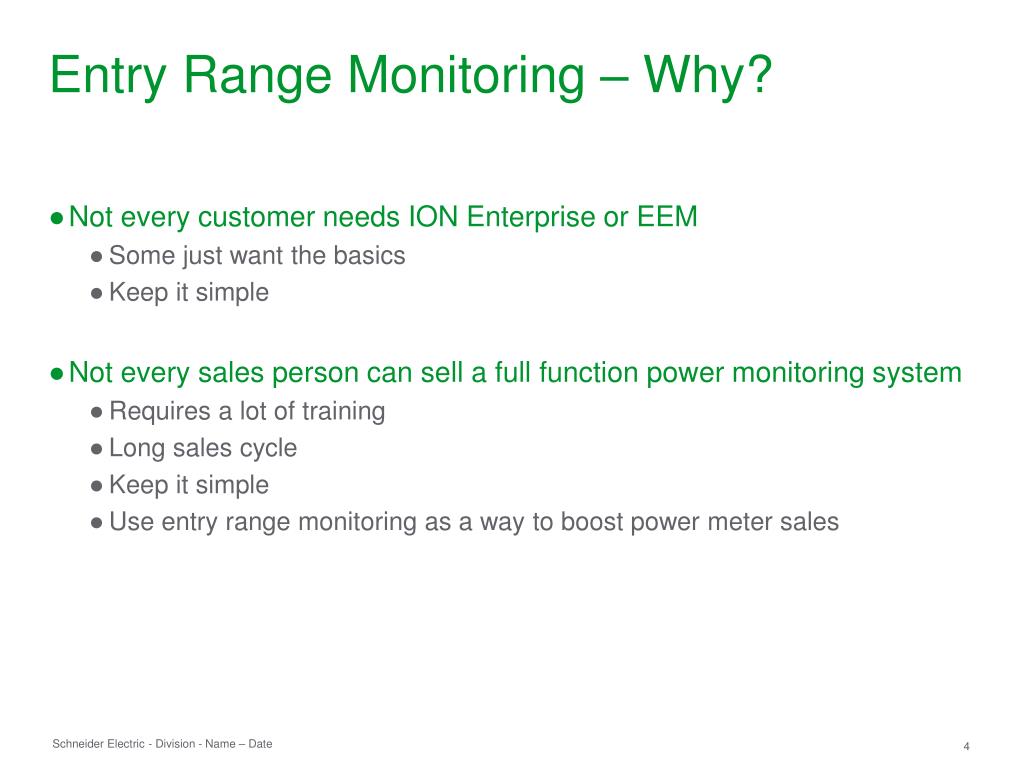 Entry Range Monitoring – Why?

● Not every customer needs ION Enterprise or EEM
● Some just want the basics
● Keep it simple

● Not every sales person can sell a full function power monitoring system
● Requires a lot of training
● Long sales cycle
● Keep it simple
● Use entry range monitoring as a way to boost power meter sales

Schneider Electric - Division - Name – Date

4